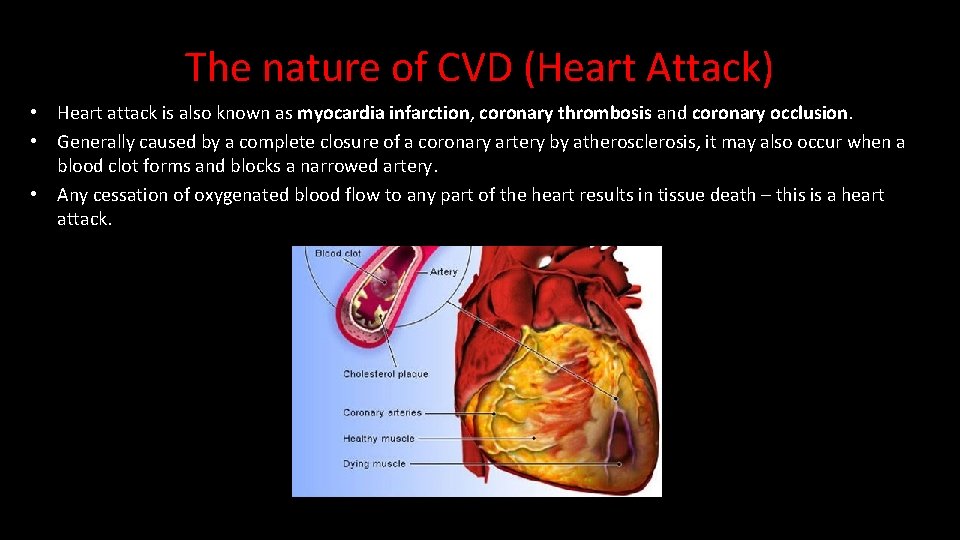 The nature of CVD (Heart Attack)

• Heart attack is also known as myocardia infarction, coronary thrombosis and coronary occlusion.
• Generally caused by a complete closure of a coronary artery by atherosclerosis, it may also occur when a blood clot forms and blocks a narrowed artery.
• Any cessation of oxygenated blood flow to any part of the heart results in tissue death – this is a heart attack.

Blood clot
Artery
Cholesterol plaque
Coronary arteries
Healthy muscle
Dying muscle